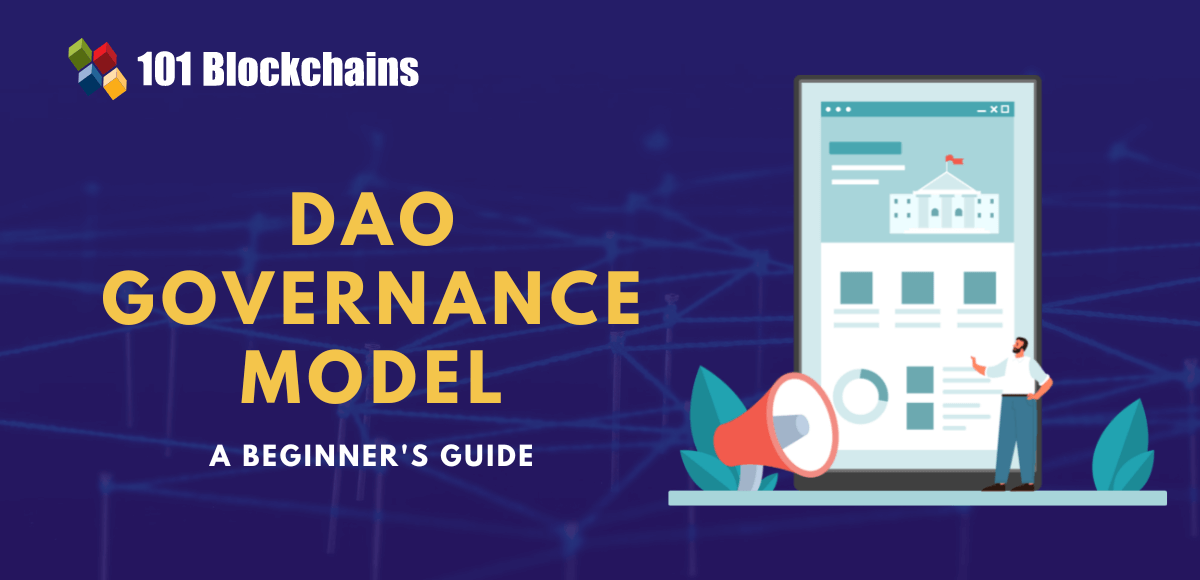 101 Blockchains

DAO GOVERNANCE MODEL

A BEGINNER'S GUIDE